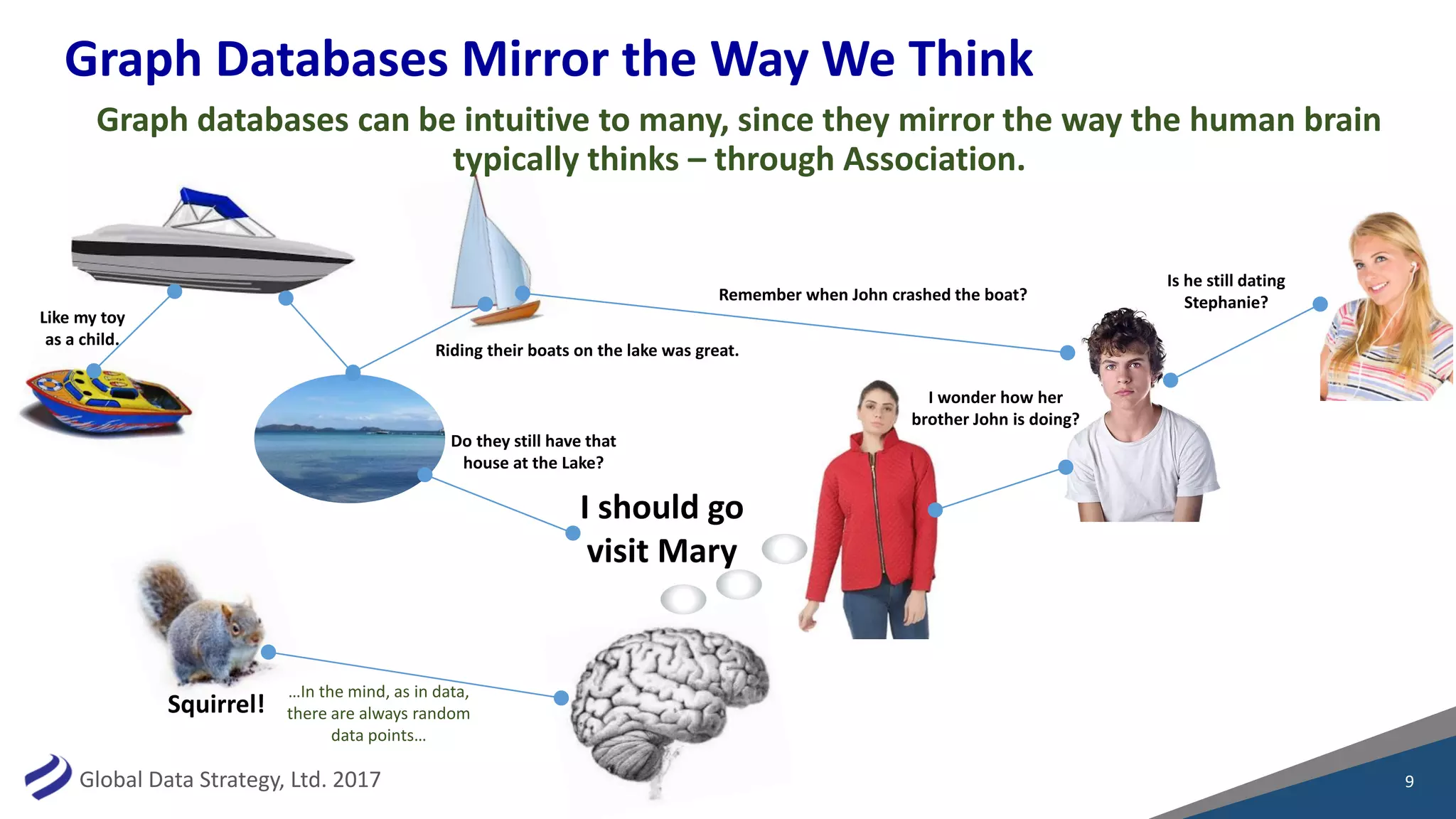 Graph Databases Mirror the Way We Think

Graph databases can be intuitive to many, since they mirror the way the human brain typically thinks – through Association.

Like my toy as a child.

Riding their boats on the lake was great.

Remember when John crashed the boat?

Is he still dating Stephanie?

I wonder how her brother John is doing?

Do they still have that house at the Lake?

I should go visit Mary

Squirrel!

...In the mind, as in data, there are always random data points...

Global Data Strategy, Ltd. 2017

9